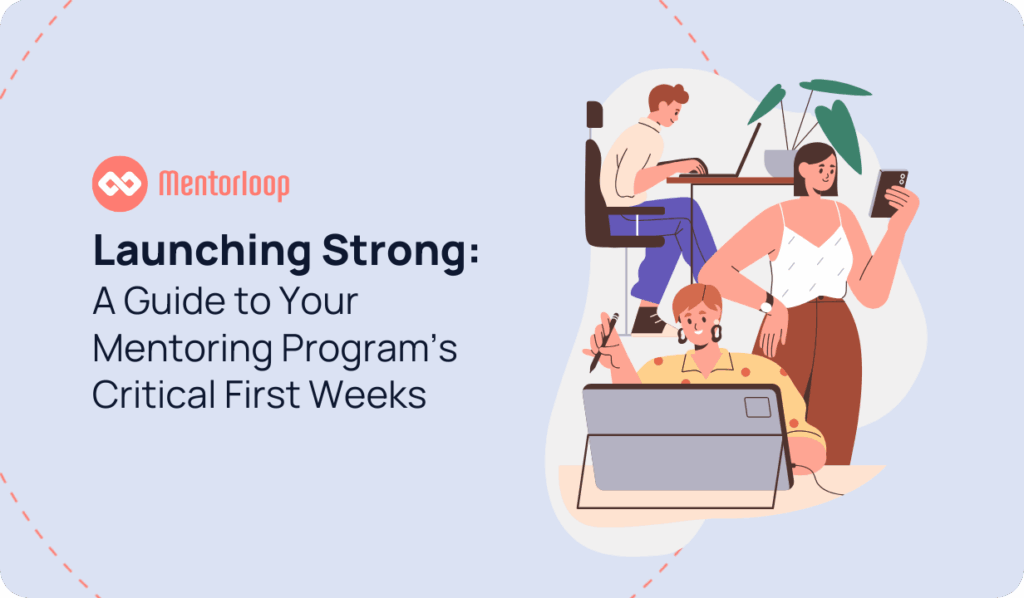 Mentorloop

Launching Strong:
A Guide to Your Mentoring Program's Critical First Weeks